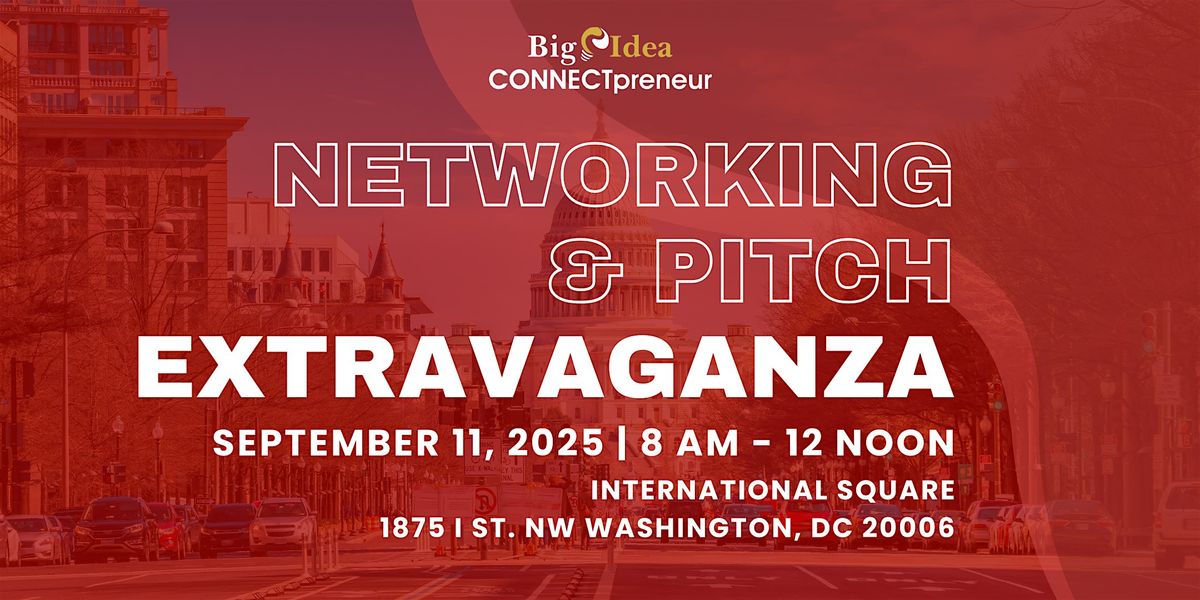 Big Idea
CONNECTpreneur

NETWORKING
& PITCH
EXTRAVAGANZA

SEPTEMBER 11, 2025 | 8 AM - 12 NOON
INTERNATIONAL SQUARE
1875 I ST. NW WASHINGTON, DC 20006